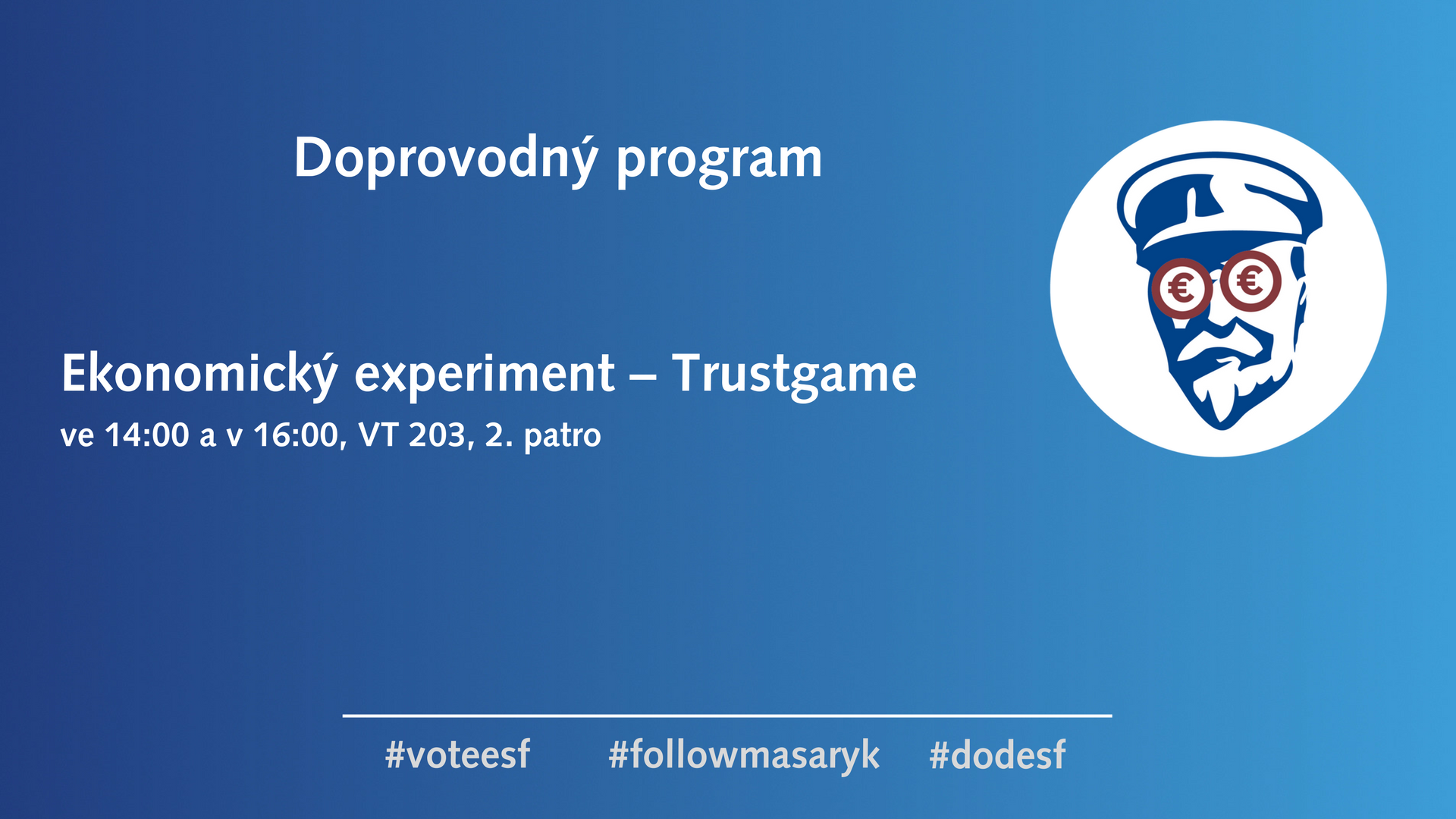 Doprovodný program

Ekonomický experiment – Trustgame
ve 14:00 a v 16:00, VT 203, 2. patro

€ €

#voteesf #followmasaryk #dodesf